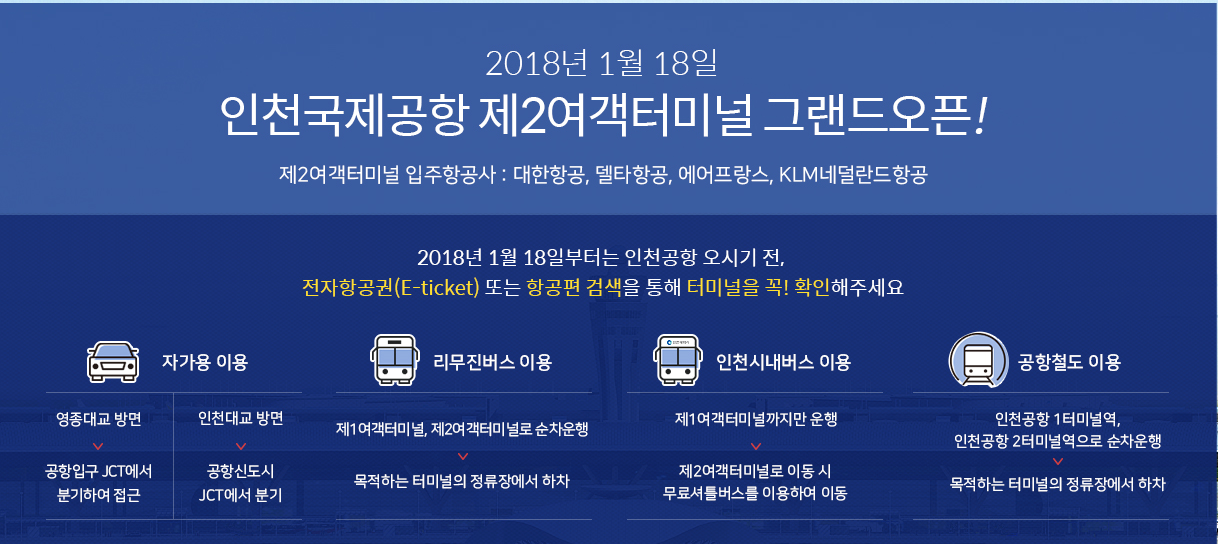 2018년 1월 18일
인천국제공항 제2여객터미널 그랜드오픈!

제2여객터미널 입주항공사 : 대한항공, 델타항공, 에어프랑스, KLM네덜란드항공

2018년 1월 18일부터는 인천공항 오시기 전,
전자항공권(E-ticket) 또는 항공편 검색을 통해 터미널을 꼭! 확인해주세요

자가용 이용

영종대교 방면
공항입구 JCT에서 분기하여 접근

인천대교 방면
공항신도시 JCT에서 분기

리무진버스 이용

제1여객터미널, 제2여객터미널로 순차운행
목적하는 터미널의 정류장에서 하차

인천시내버스 이용

제1여객터미널까지만 운행
제2여객터미널로 이동 시 무료셔틀버스를 이용하여 이동

공항철도 이용

인천공항 1터미널역, 인천공항 2터미널역으로 순차운행
목적하는 터미널의 정류장에서 하차